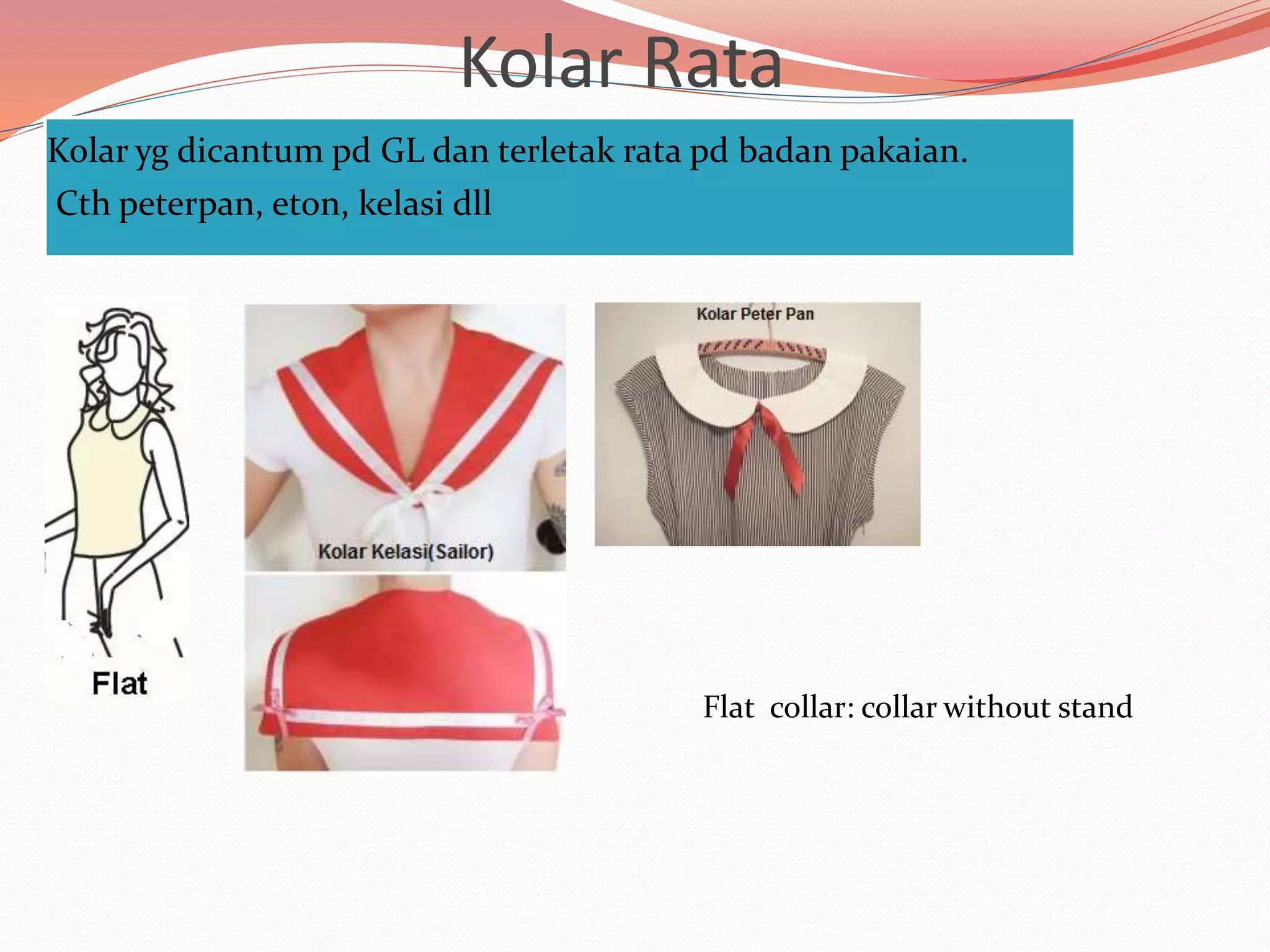 Kolar Rata

Kolar yg dicantum pd GL dan terletak rata pd badan pakaian.
Cth peterpan, eton, kelasi dll

Flat

Kolar Kelasi(Sailor)

Kolar Peter Pan

Flat collar: collar without stand